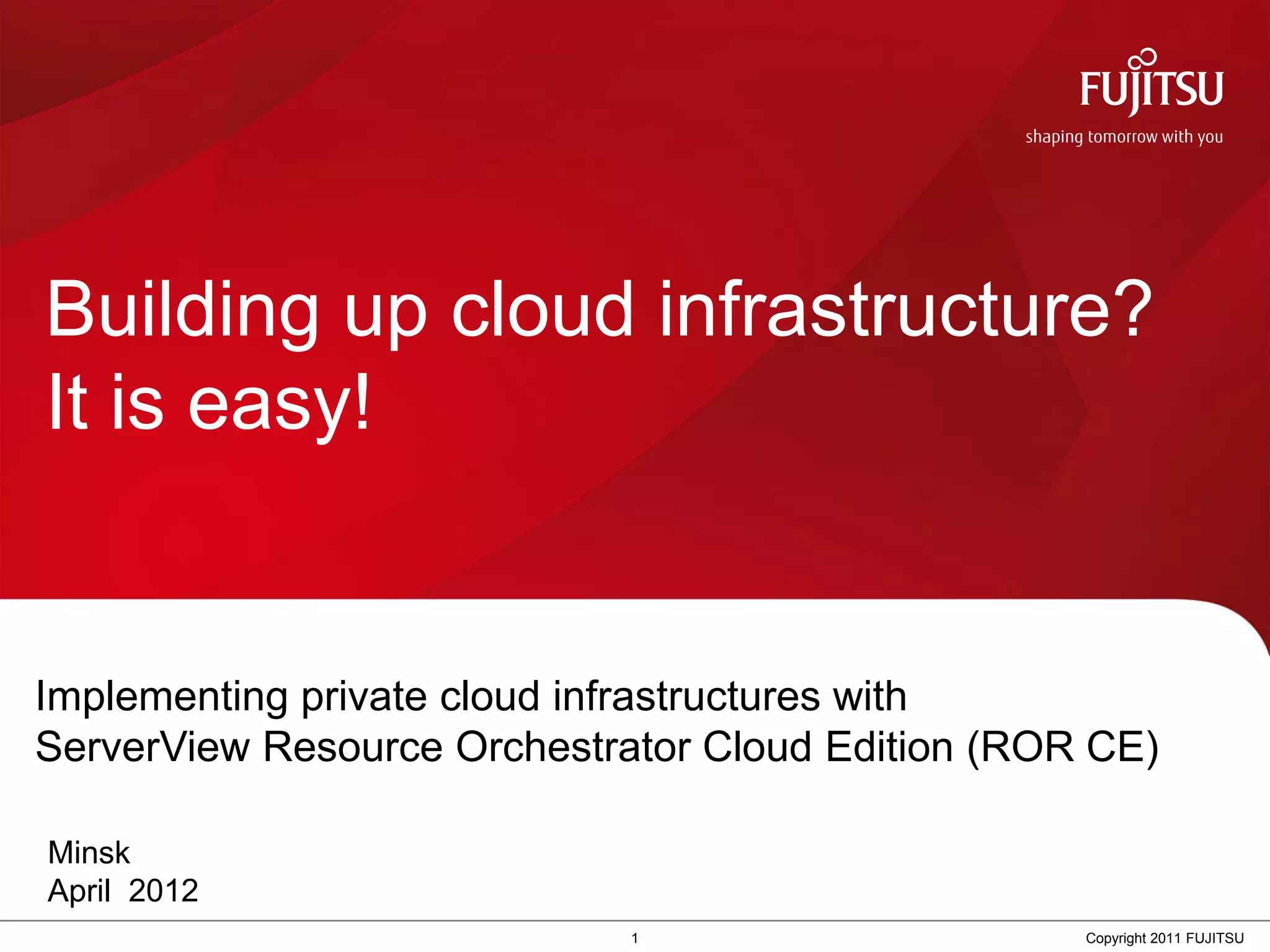 FUJITSU
shaping tomorrow with you

Building up cloud infrastructure?
It is easy!

Implementing private cloud infrastructures with ServerView Resource Orchestrator Cloud Edition (ROR CE)

Minsk
April 2012

1

Copyright 2011 FUJITSU